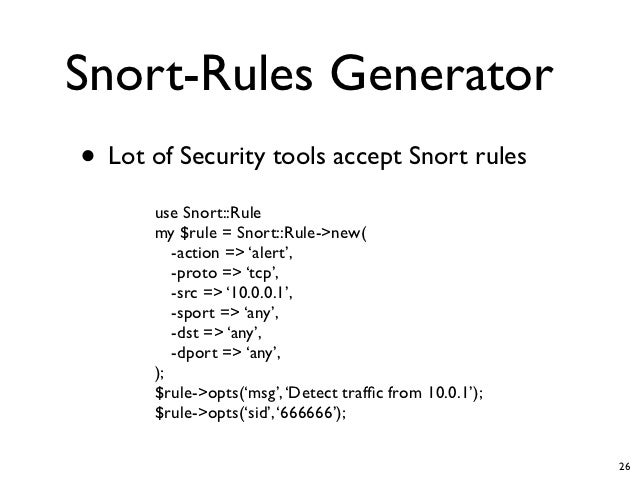 Snort-Rules Generator

• Lot of Security tools accept Snort rules

use Snort::Rule
my $rule = Snort::Rule->new(
-action => ‘alert’,
-proto => ‘tcp’,
-src => ‘10.0.0.1’,
-sport => ‘any’,
-dst => ‘any’,
-dport => ‘any’,
);
$rule->opts(‘msg’, ‘Detect traffic from 10.0.1’);
$rule->opts(‘sid’, ‘666666’);

26